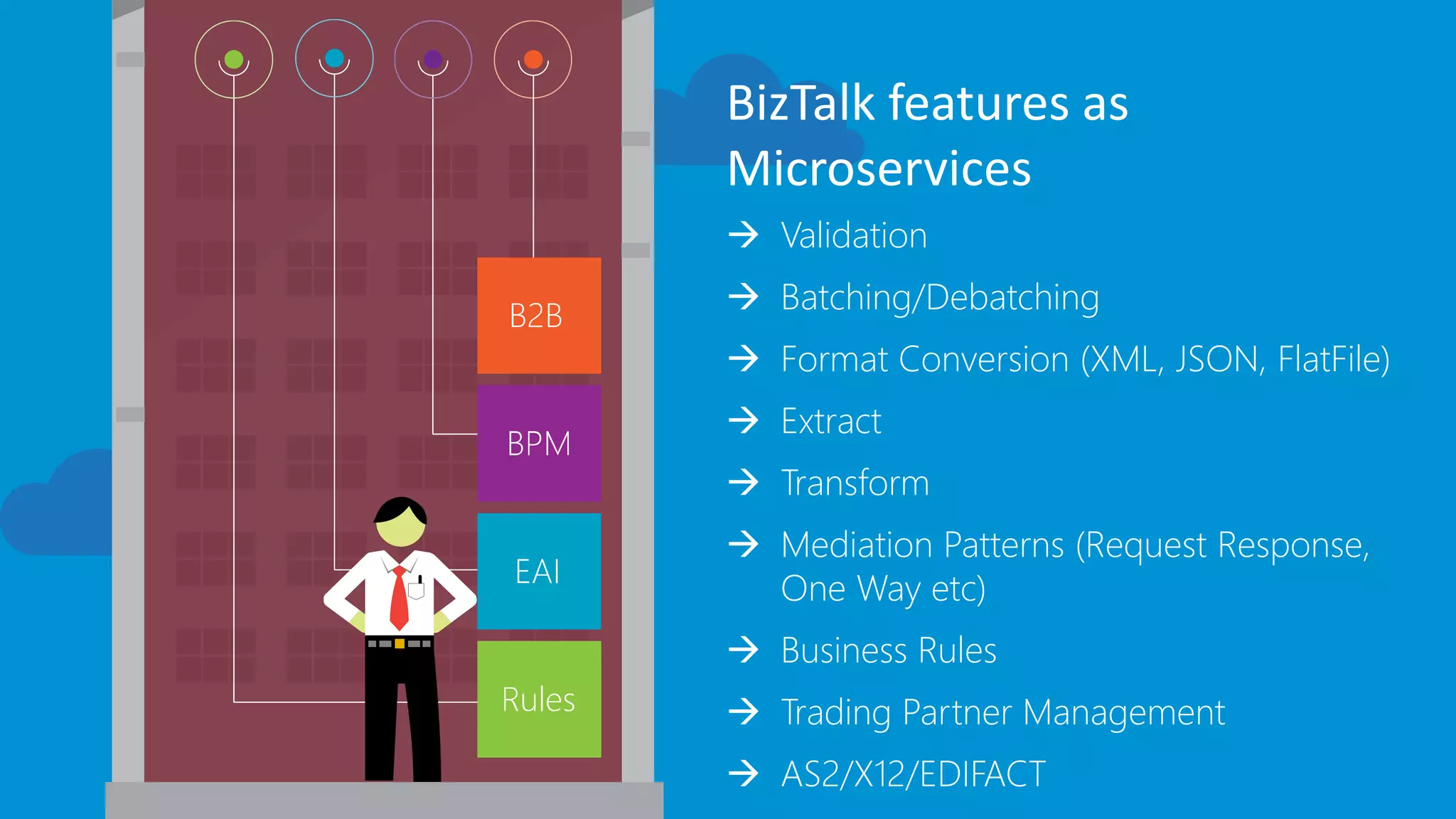 B2B

BPM

EAI

Rules

BizTalk features as Microservices

→ Validation

→ Batching/Debatching

→ Format Conversion (XML, JSON, FlatFile)

→ Extract

→ Transform

→ Mediation Patterns (Request Response, One Way etc)

→ Business Rules

→ Trading Partner Management

→ AS2/X12/EDIFACT